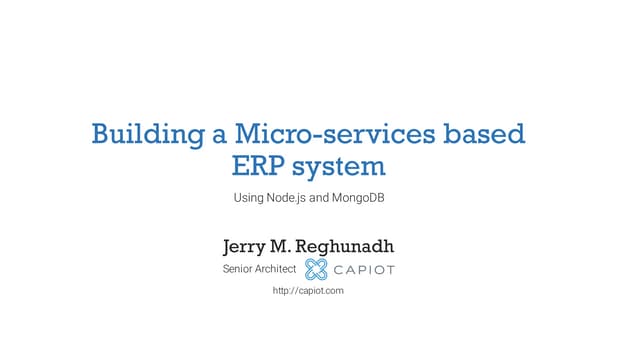 Building a Micro-services based ERP system

Using Node.js and MongoDB

Jerry M. Reghunadh

Senior Architect CAPIOT

http://capiot.com